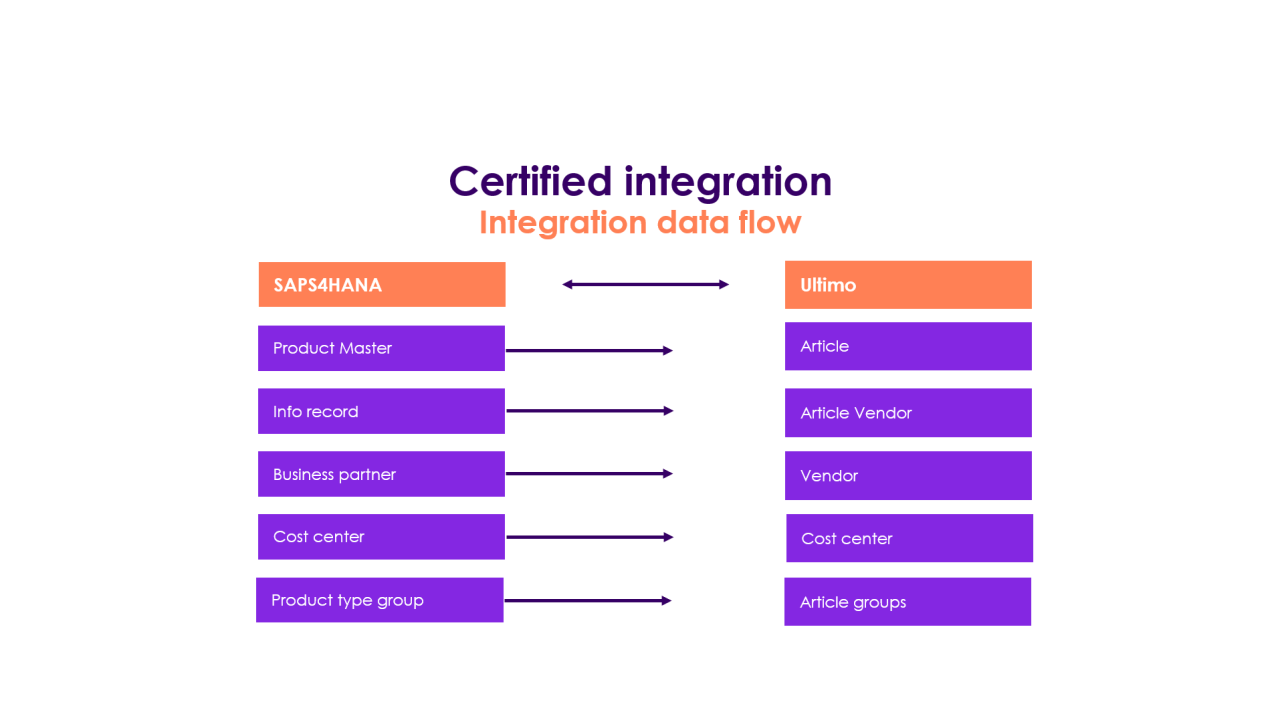 Certified integration
Integration data flow

SAPS4HANA

Product Master

Info record

Business partner

Cost center

Product type group

Ultimo

Article

Article Vendor

Vendor

Cost center

Article groups